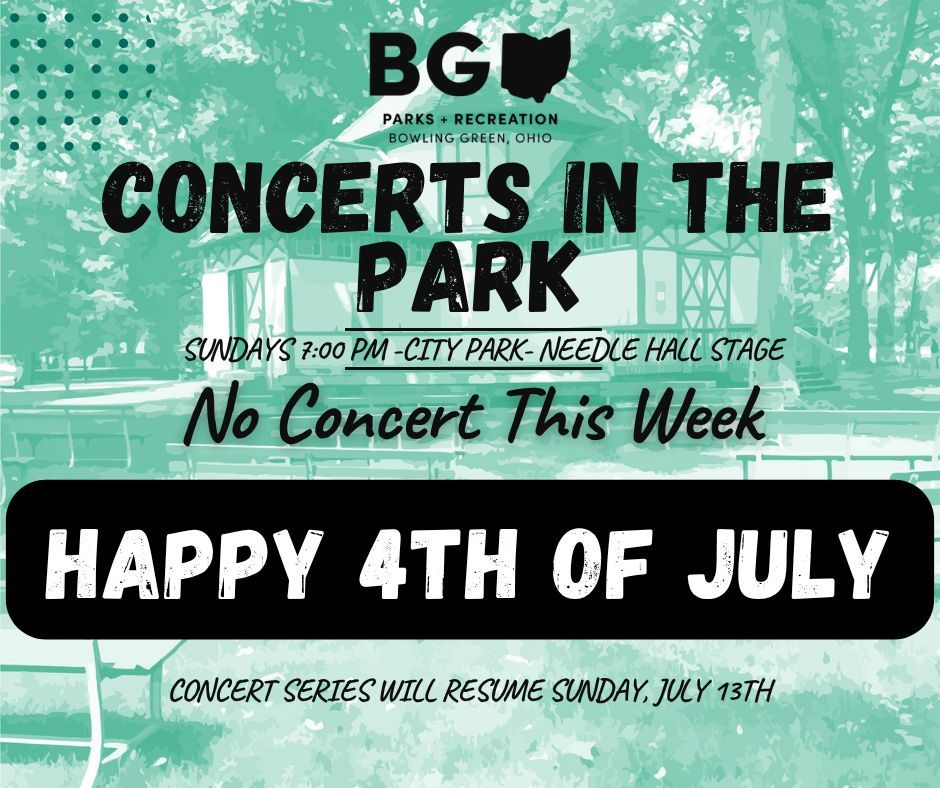 BG

PARKS + RECREATION
BOWLING GREEN, OHIO

CONCERTS IN THE PARK

SUNDAYS 7:00 PM -CITY PARK- NEEDLE HALL STAGE

No Concert This Week

HAPPY 4TH OF JULY

CONCERT SERIES WILL RESUME SUNDAY, JULY 13TH